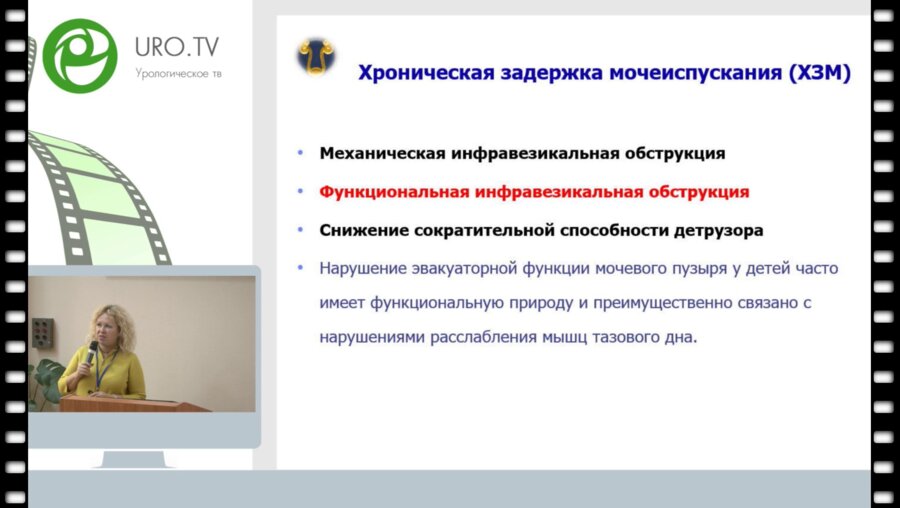 URO.TV
Урологическое тв

Хроническая задержка мочеиспускания (ХЗМ)

• Механическая инфравезикальная обструкция
• Функциональная инфравезикальная обструкция
• Снижение сократительной способности детрузора
• Нарушение эвакуаторной функции мочевого пузыря у детей часто имеет функциональную природу и преимущественно связано с нарушениями расслабления мышц тазового дна.